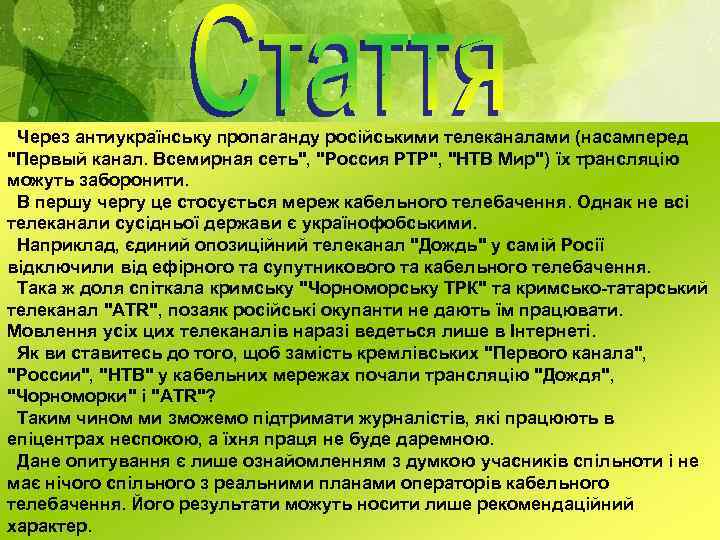 Стаття

Через антиукраїнську пропаганду російськими телеканалами (насамперед "Первый канал. Всемирная сеть", "Россия РТР", "НТВ Мир") їх трансляцію можуть заборонити.

В першу чергу це стосується мереж кабельного телебачення. Однак не всі телеканали сусідньої держави є українофобськими.

Наприклад, єдиний опозиційний телеканал "Дождь" у самій Росії відключили від ефірного та супутникового та кабельного телебачення.

Така ж доля спіткала кримську "Чорноморську ТРК" та кримсько-татарський телеканал "ATR", позаяк російські окупанти не дають їм працювати. Мовлення усіх цих телеканалів наразі ведеться лише в Інтернеті.

Як ви ставитесь до того, щоб замість кремлівських "Первого канала", "России", "НТВ" у кабельних мережах почали трансляцію "Дождя", "Чорноморки" і "ATR"?

Таким чином ми зможемо підтримати журналістів, які працюють в епіцентрах неспокою, а їхня праця не буде даремною.

Дане опитування є лише ознайомленням з думкою учасників спільноти і не має нічого спільного з реальними планами операторів кабельного телебачення. Його результати можуть носити лише рекомендаційний характер.